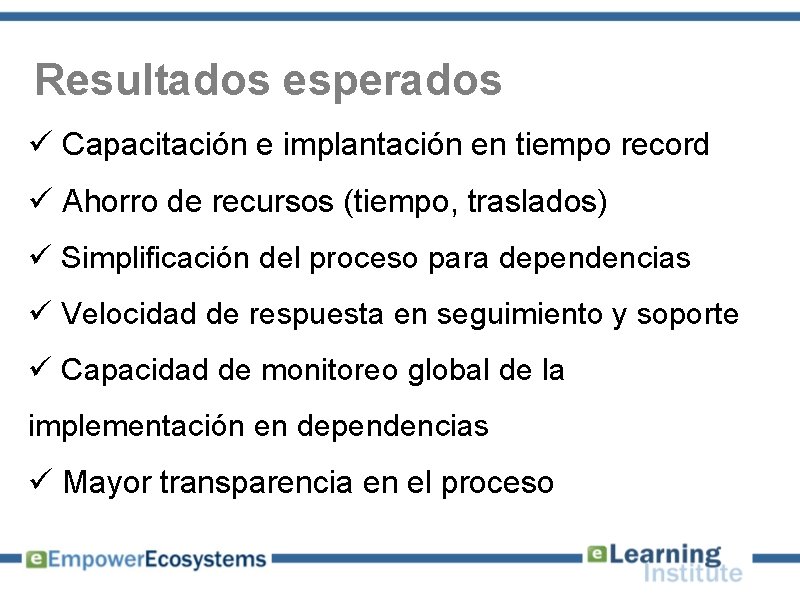 Resultados esperados

✓ Capacitación e implantación en tiempo record

✓ Ahorro de recursos (tiempo, traslados)

✓ Simplificación del proceso para dependencias

✓ Velocidad de respuesta en seguimiento y soporte

✓ Capacidad de monitoreo global de la implementación en dependencias

✓ Mayor transparencia en el proceso

eEmpowerEcosystems

eLearning Institute